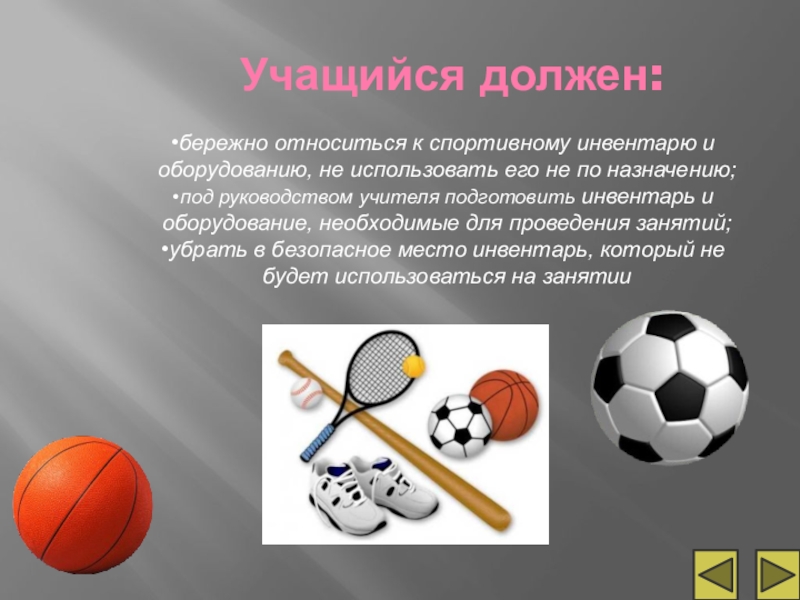 Учащийся должен:

•бережно относиться к спортивному инвентарю и оборудованию, не использовать его не по назначению;

•под руководством учителя подготовить инвентарь и оборудование, необходимые для проведения занятий;

•убрать в безопасное место инвентарь, который не будет использоваться на занятии